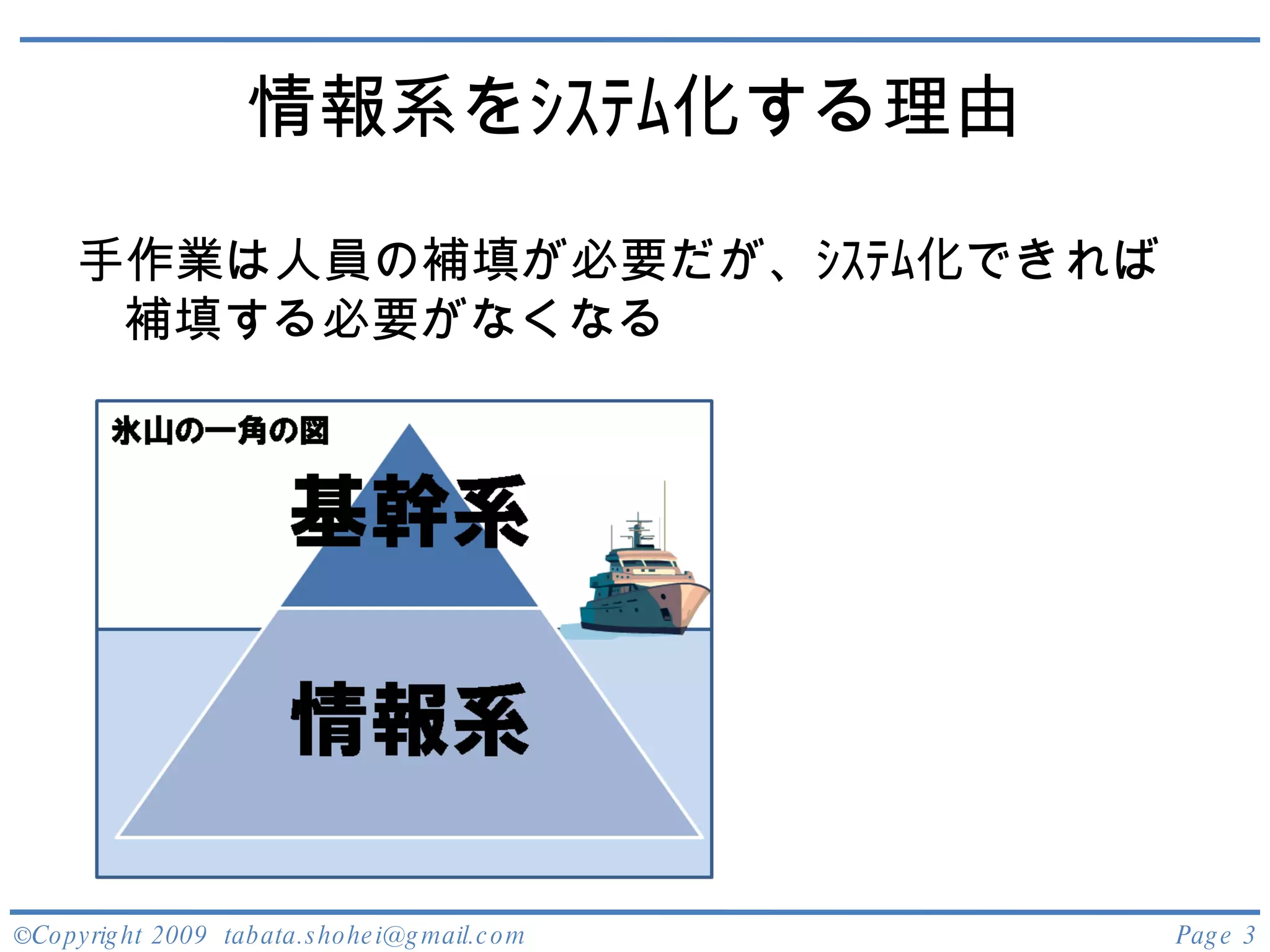 情報系をｼｽﾃﾑ化する理由

手作業は人員の補填が必要だが、ｼｽﾃﾑ化できれば補填する必要がなくなる

氷山の一角の図

基幹系

情報系

©Copyright 2009 tabata.shohei@gmail.com

Page 3